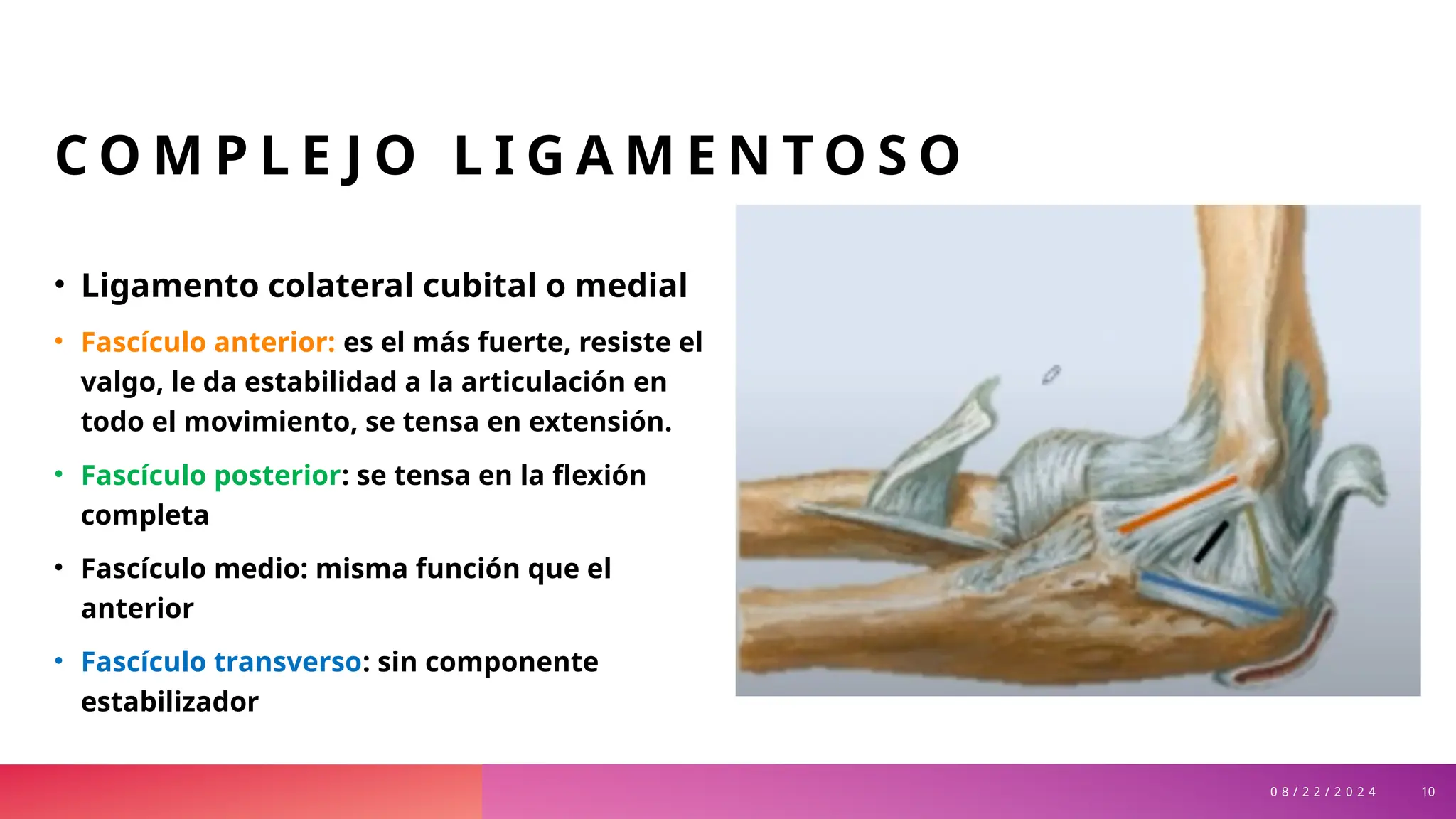 COMPLEJO LIGAMENTOSO

• Ligamento colateral cubital o medial

• Fascículo anterior: es el más fuerte, resiste el valgo, le da estabilidad a la articulación en todo el movimiento, se tensa en extensión.

• Fascículo posterior: se tensa en la flexión completa

• Fascículo medio: misma función que el anterior

• Fascículo transverso: sin componente estabilizador

08/22/2024 10